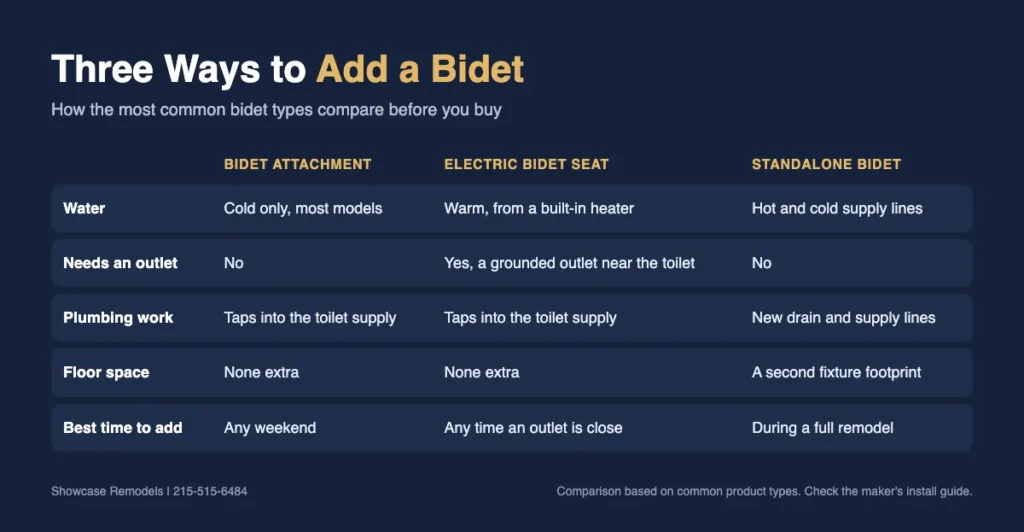 Three Ways to Add a Bidet

How the most common bidet types compare before you buy

| | BIDET ATTACHMENT | ELECTRIC BIDET SEAT | STANDALONE BIDET |
|---|---|---|---|
| Water | Cold only, most models | Warm, from a built-in heater | Hot and cold supply lines |
| Needs an outlet | No | Yes, a grounded outlet near the toilet | No |
| Plumbing work | Taps into the toilet supply | Taps into the toilet supply | New drain and supply lines |
| Floor space | None extra | None extra | A second fixture footprint |
| Best time to add | Any weekend | Any time an outlet is close | During a full remodel |

Showcase Remodels | 215-515-6484

Comparison based on common product types. Check the maker's install guide.